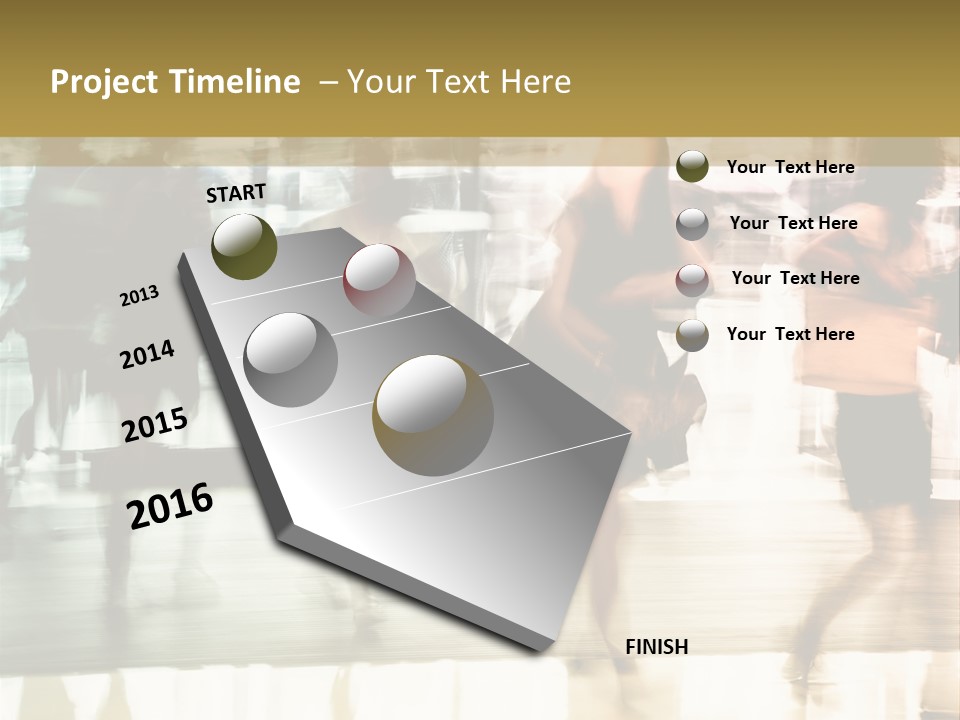 Project Timeline – Your Text Here

START

2013

2014

2015

2016

FINISH

Your Text Here

Your Text Here

Your Text Here

Your Text Here